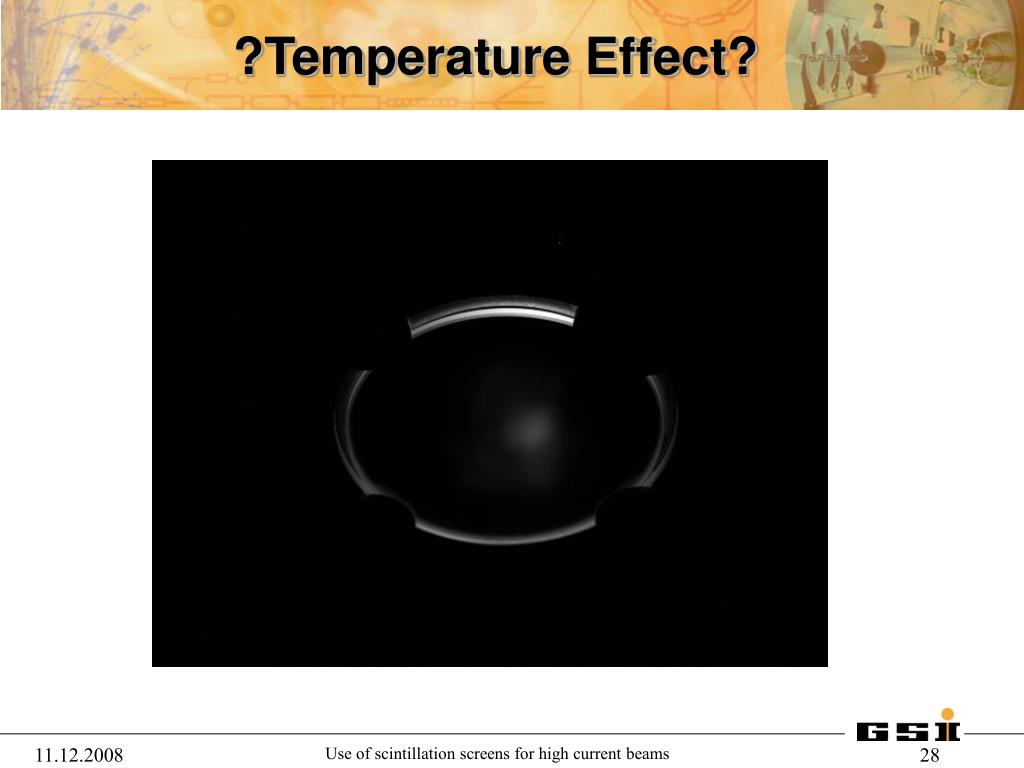 ?Temperature Effect?

11.12.2008

Use of scintillation screens for high current beams

GSI

28